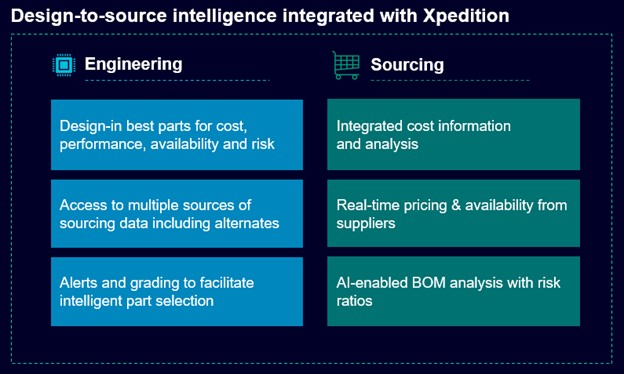 Design-to-source intelligence integrated with Xpedition

Engineering

Design-in best parts for cost, performance, availability and risk

Access to multiple sources of sourcing data including alternates

Alerts and grading to facilitate intelligent part selection

Sourcing

Integrated cost information and analysis

Real-time pricing & availability from suppliers

AI-enabled BOM analysis with risk ratios